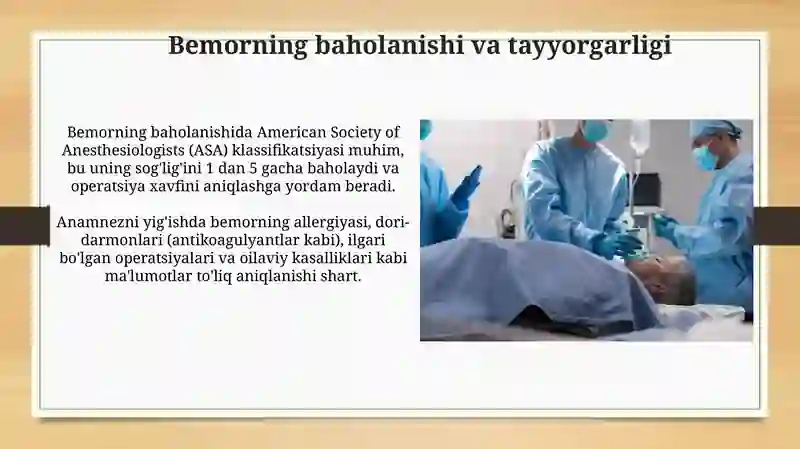 Bemorning baholanishi va tayyorgarligi

Bemorning baholanishida American Society of Anesthesiologists (ASA) klassifikatsiyasi muhim, bu uning sog'lig'ini 1 dan 5 gacha baholaydi va operatsiya xavfini aniqlashga yordam beradi.

Anamnezni yig'ishda bemorning allergiyasi, dori-darmonlari (antikoagulyantlar kabi), ilgari bo'lgan operatsiyalari va oilaviy kasalliklari kabi ma'lumotlar to'liq aniqlanishi shart.